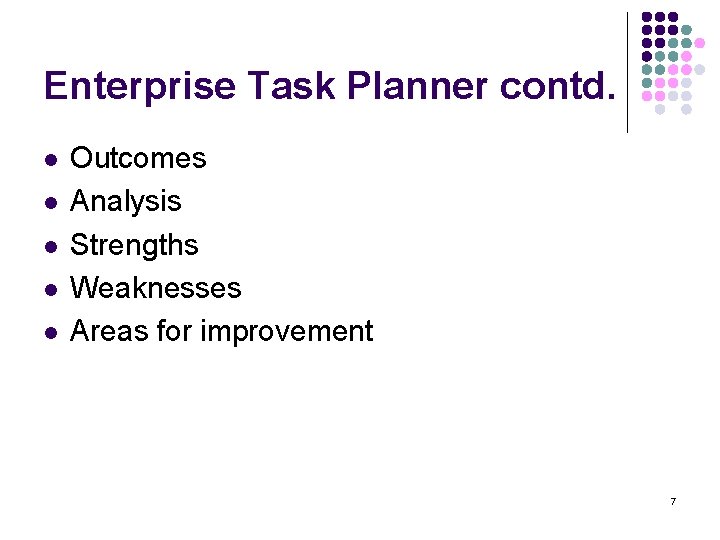 Enterprise Task Planner contd.

- Outcomes
- Analysis
- Strengths
- Weaknesses
- Areas for improvement

7